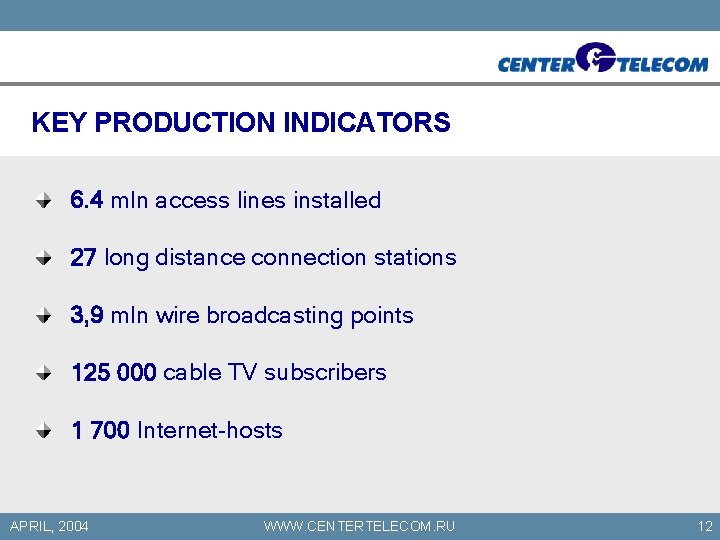 CENTER TELECOM

KEY PRODUCTION INDICATORS

6.4 mln access lines installed

27 long distance connection stations

3,9 mln wire broadcasting points

125 000 cable TV subscribers

1 700 Internet-hosts

APRIL, 2004

WWW.CENTERTELECOM.RU

12